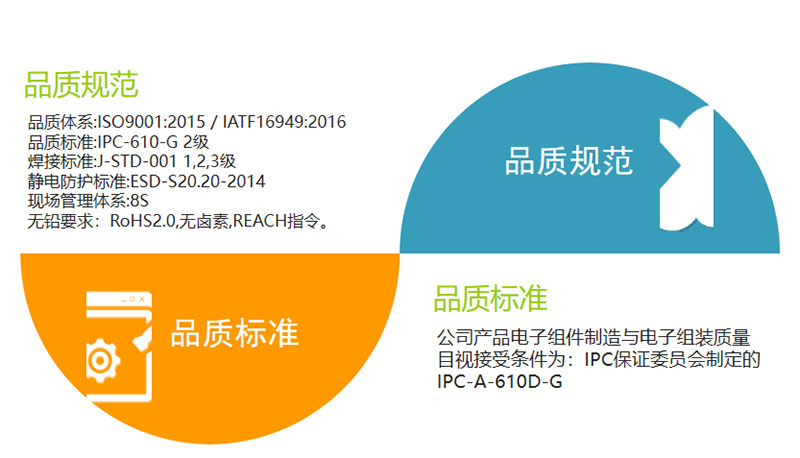 品质规范

品质体系:ISO9001:2015 / IATF16949:2016
品质标准:IPC-610-G 2级
焊接标准:J-STD-001 1,2,3级
静电防护标准:ESD-S20.20-2014
现场管理体系:8S
无铅要求：RoHS2.0,无卤素,REACH指令。

品质规范

品质标准

品质标准

公司产品电子组件制造与电子组装质量目视接受条件为：IPC保证委员会制定的IPC-A-610D-G